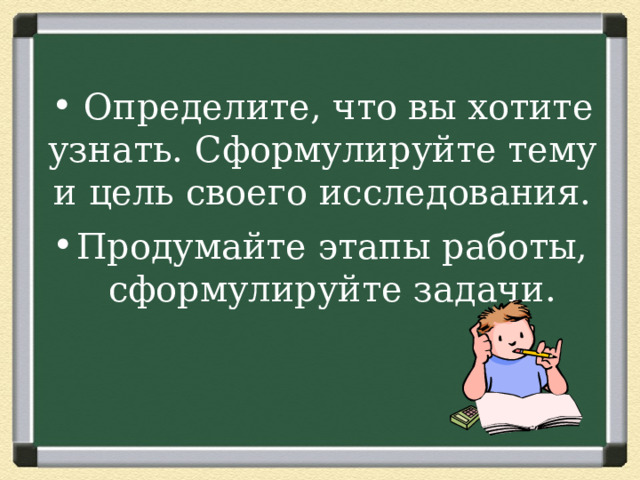 • Определите, что вы хотите узнать. Сформулируйте тему и цель своего исследования.

• Продумайте этапы работы, сформулируйте задачи.